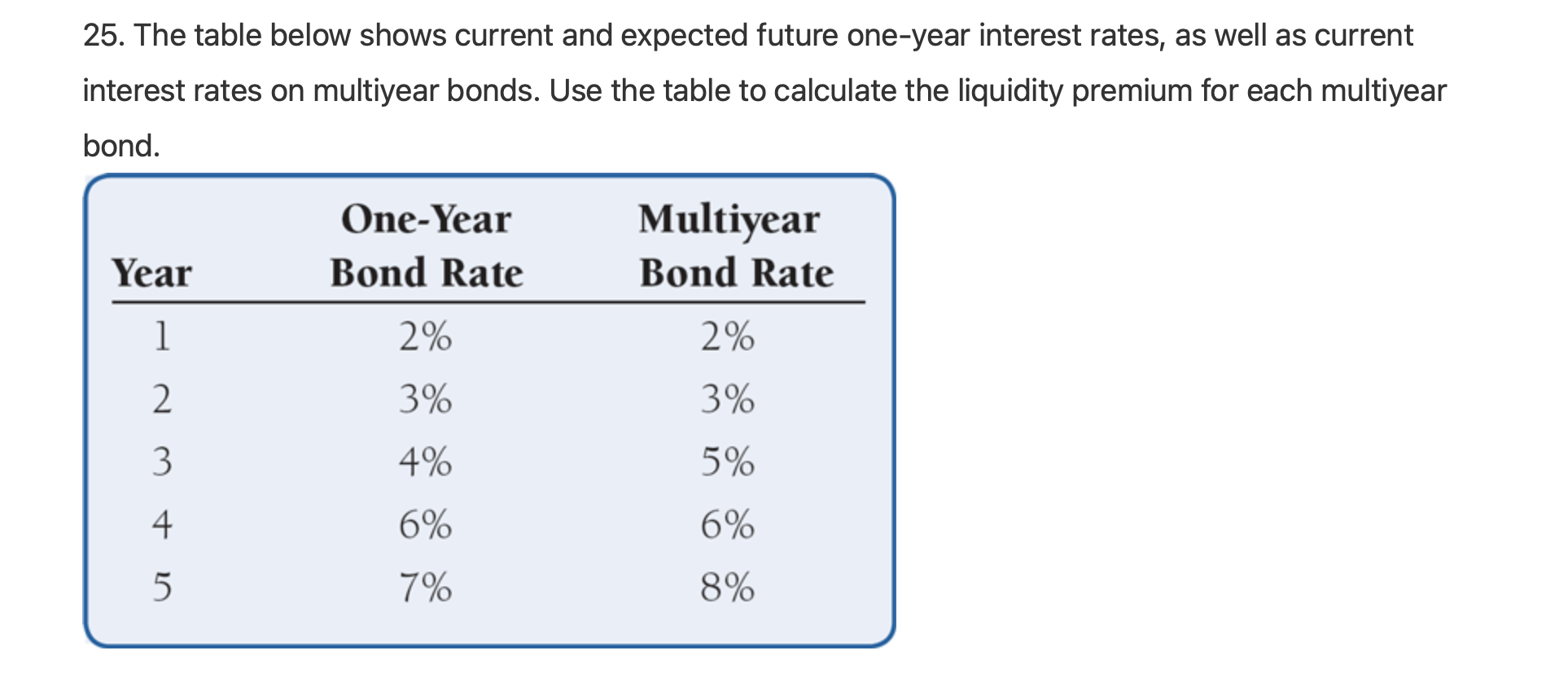 25. The table below shows current and expected future one-year interest rates, as well as current interest rates on multiyear bonds. Use the table to calculate the liquidity premium for each multiyear bond.

| Year | One-Year Bond Rate | Multiyear Bond Rate |
|---|---|---|
| 1 | 2% | 2% |
| 2 | 3% | 3% |
| 3 | 4% | 5% |
| 4 | 6% | 6% |
| 5 | 7% | 8% |